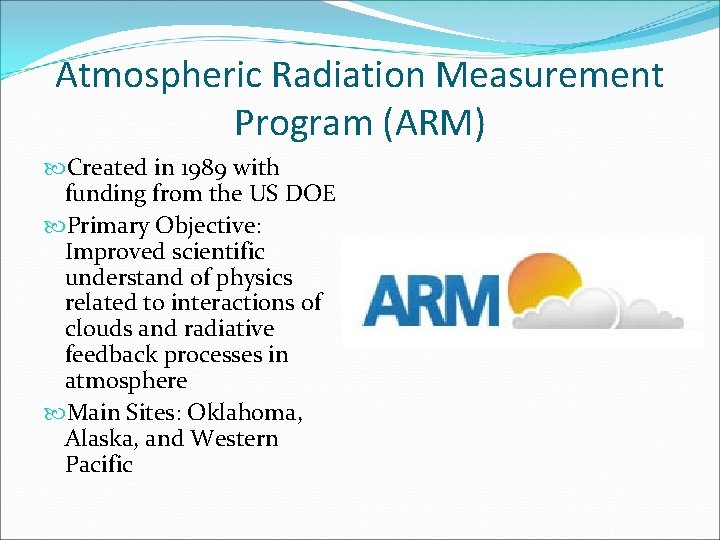 Atmospheric Radiation Measurement Program (ARM)

Created in 1989 with funding from the US DOE

Primary Objective: Improved scientific understand of physics related to interactions of clouds and radiative feedback processes in atmosphere

Main Sites: Oklahoma, Alaska, and Western Pacific

ARM